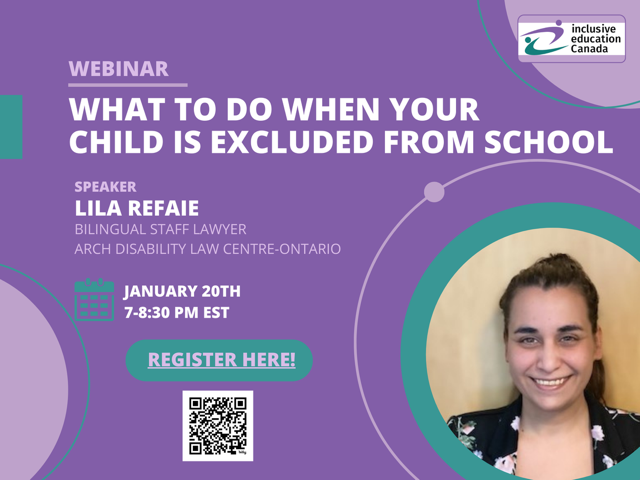 inclusive education Canada

WEBINAR

WHAT TO DO WHEN YOUR CHILD IS EXCLUDED FROM SCHOOL

SPEAKER
LILA REFAIE
BILINGUAL STAFF LAWYER
ARCH DISABILITY LAW CENTRE-ONTARIO

JANUARY 20TH
7-8:30 PM EST

REGISTER HERE!